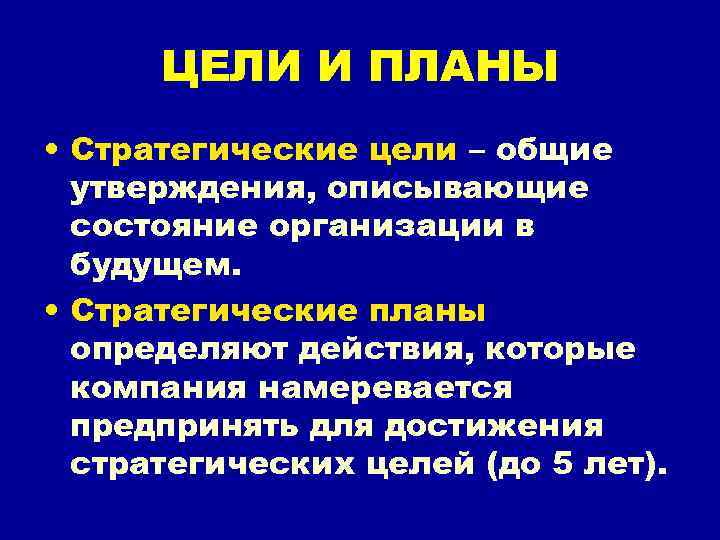 ЦЕЛИ И ПЛАНЫ

• Стратегические цели – общие утверждения, описывающие состояние организации в будущем.

• Стратегические планы определяют действия, которые компания намеревается предпринять для достижения стратегических целей (до 5 лет).